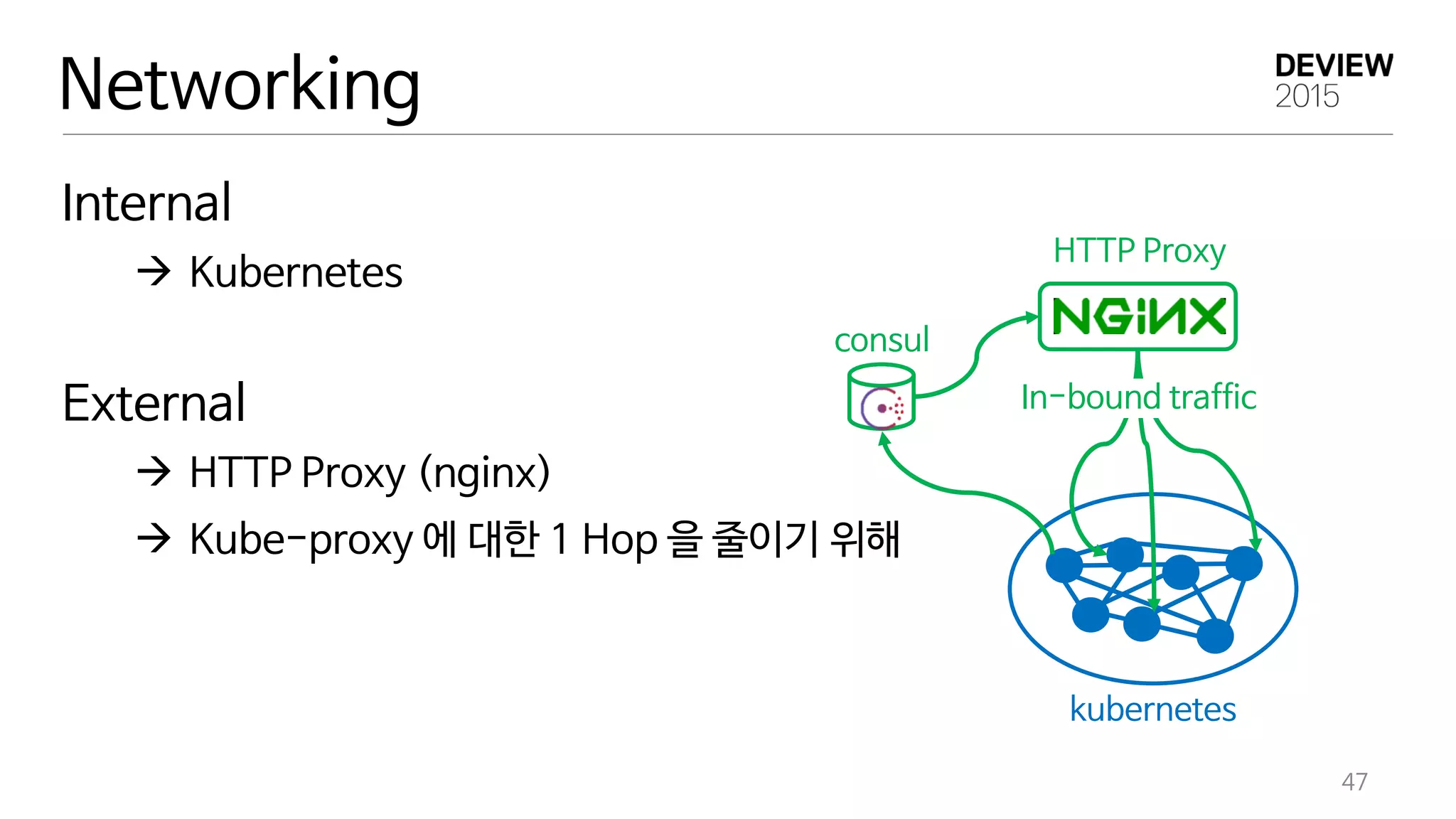 Networking

DEVIEW
2015

Internal

→ Kubernetes

External

→ HTTP Proxy (nginx)

→ Kube-proxy 에 대한 1 Hop 을 줄이기 위해

HTTP Proxy

NGINX

consul

In-bound traffic

kubernetes

47